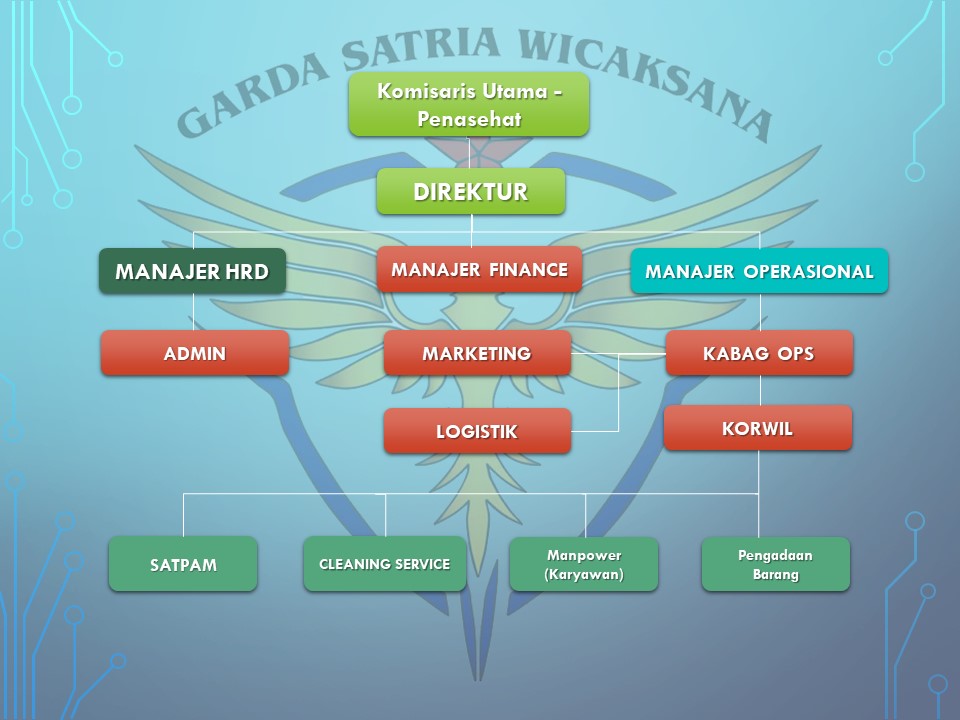 GARDA SATRIA WICAKSANA

Komisaris Utama - Penasehat

DIREKTUR

MANAJER HRD

MANAJER FINANCE

MANAJER OPERASIONAL

ADMIN

MARKETING

KABAG OPS

LOGISTIK

KORWIL

SATPAM

CLEANING SERVICE

Manpower (Karyawan)

Pengadaan Barang